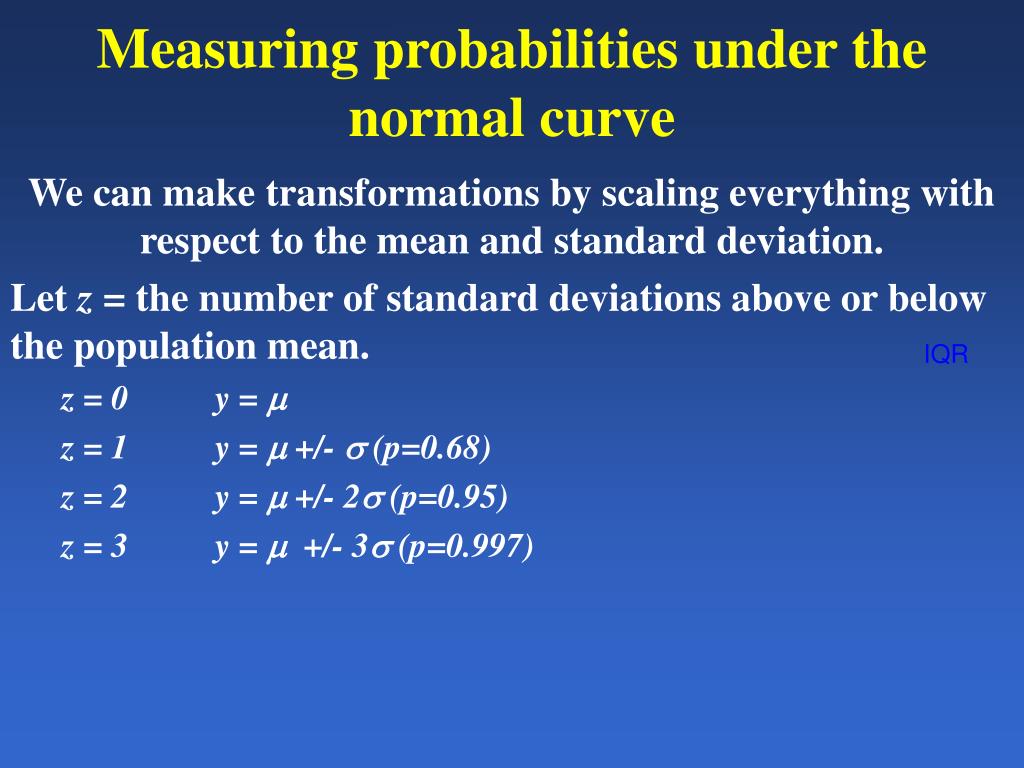 Measuring probabilities under the normal curve

We can make transformations by scaling everything with respect to the mean and standard deviation.

Let $z$ = the number of standard deviations above or below the population mean.

IQR

$z = 0$ $y = \mu$

$z = 1$ $y = \mu$ +/- $\sigma$ (p=0.68)

$z = 2$ $y = \mu$ +/- $2\sigma$ (p=0.95)

$z = 3$ $y = \mu$ +/- $3\sigma$ (p=0.997)